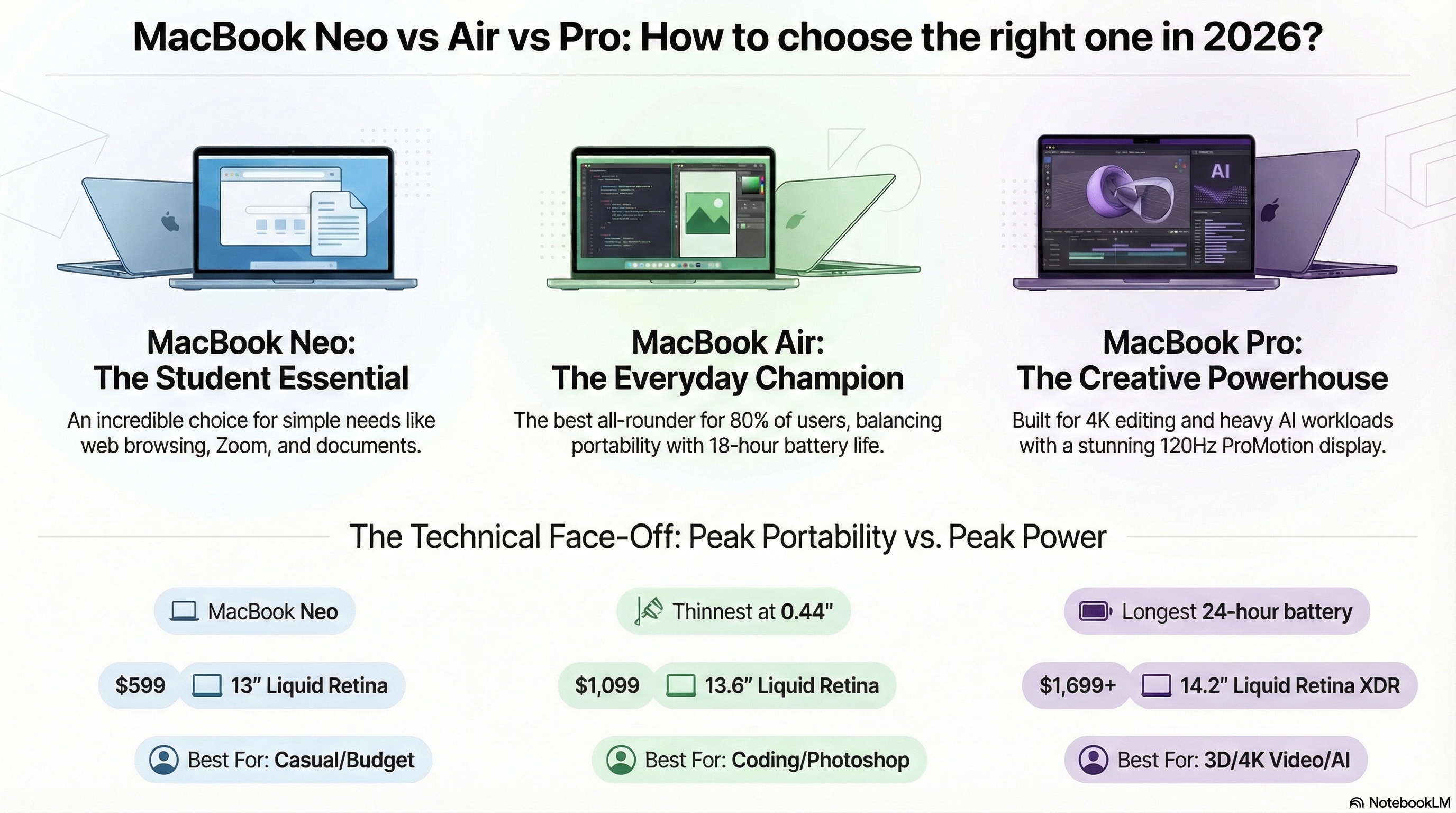 MacBook Neo vs Air vs Pro: How to choose the right one in 2026?

AI

MacBook Neo:
The Student Essential

An incredible choice for simple needs like web browsing, Zoom, and documents.

MacBook Air:
The Everyday Champion

The best all-rounder for 80% of users, balancing portability with 18-hour battery life.

MacBook Pro:
The Creative Powerhouse

Built for 4K editing and heavy AI workloads with a stunning 120Hz ProMotion display.

The Technical Face-Off: Peak Portability vs. Peak Power

MacBook Neo

$599 13" Liquid Retina

Best For: Casual/Budget

Thinnest at 0.44"

$1,099 13.6" Liquid Retina

Best For: Coding/Photoshop

Longest 24-hour battery

$1,699+ 14.2" Liquid Retina XDR

Best For: 3D/4K Video/AI

NotebookLM